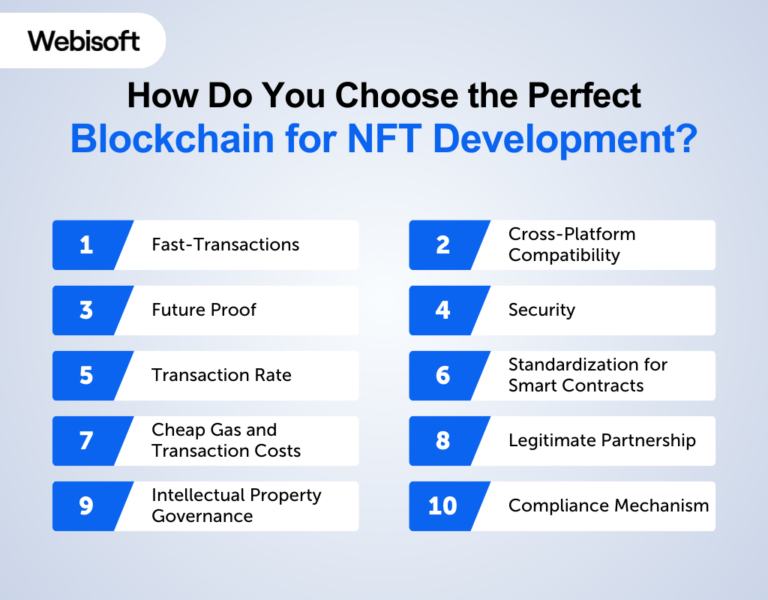 Webisoft

How Do You Choose the Perfect Blockchain for NFT Development?

1 Fast-Transactions

2 Cross-Platform Compatibility

3 Future Proof

4 Security

5 Transaction Rate

6 Standardization for Smart Contracts

7 Cheap Gas and Transaction Costs

8 Legitimate Partnership

9 Intellectual Property Governance

10 Compliance Mechanism